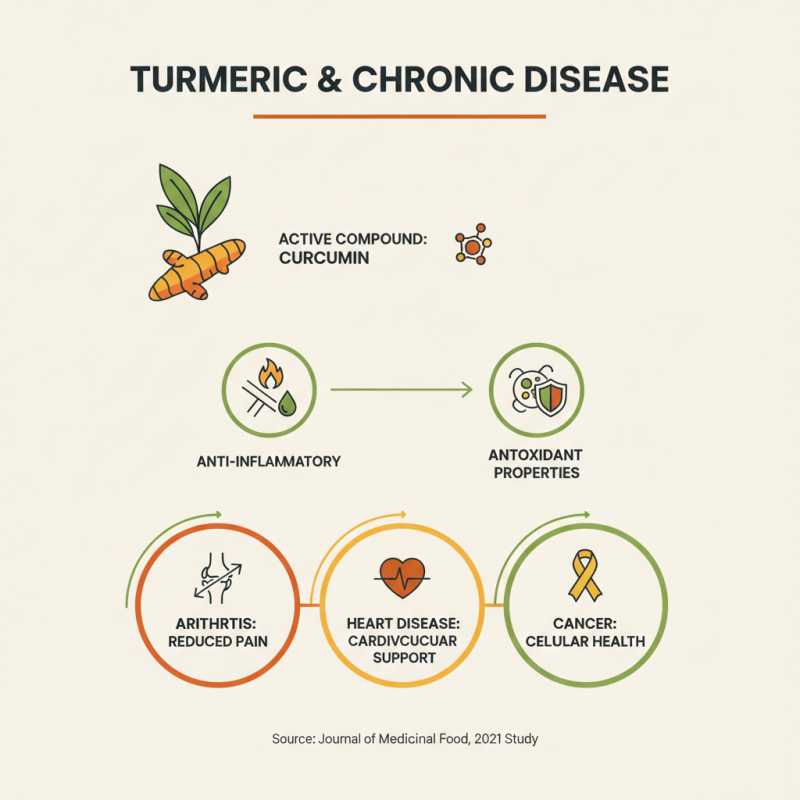 TURMERIC & CHRONIC DISEASE

ACTIVE COMPOUND: CURCUMIN

ANTI-INFLAMMATORY

ANTOXIDANT PROPERTIES

ARITHRTIS: REDUCED PAIN

HEART DISEASE: CARDIVCUCUAR SUPPORT

CANCER: CELULAR HEALTH

Source: Journal of Medicinal Food, 2021 Study